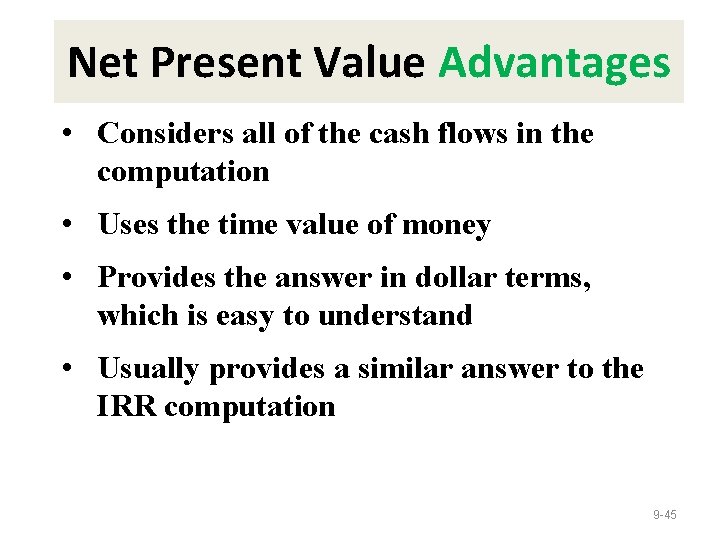 Net Present Value Advantages

• Considers all of the cash flows in the computation

• Uses the time value of money

• Provides the answer in dollar terms, which is easy to understand

• Usually provides a similar answer to the IRR computation

9-45